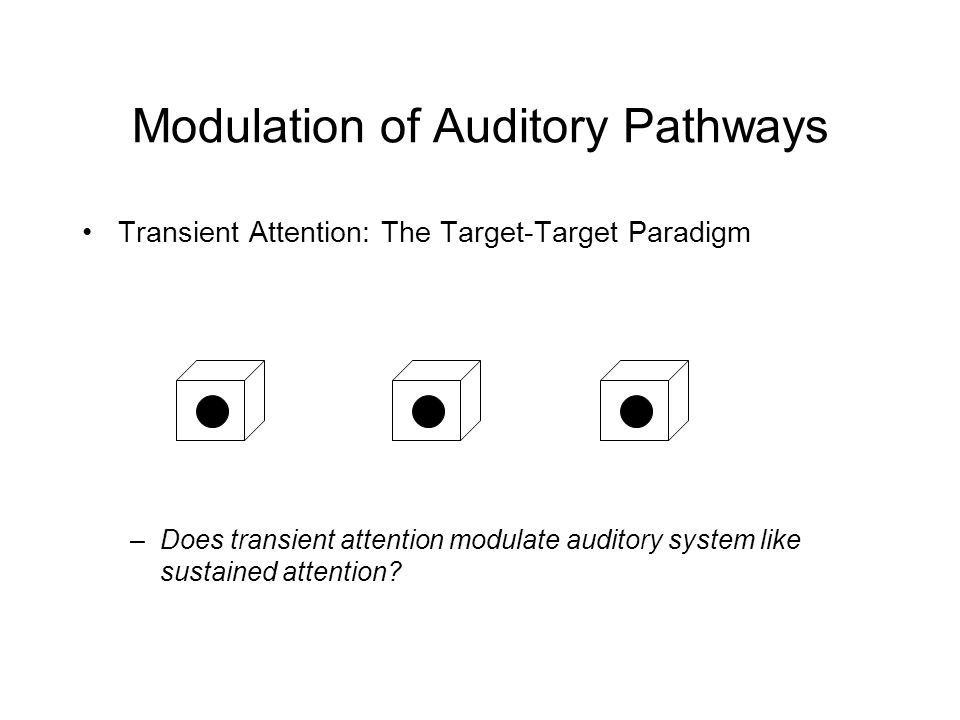 Modulation of Auditory Pathways

• Transient Attention: The Target-Target Paradigm

– Does transient attention modulate auditory system like sustained attention?